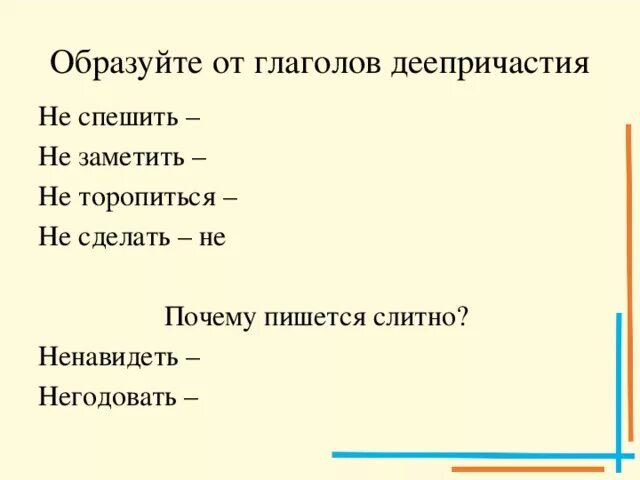 Образуйте от глаголов деепричастия

Не спешить –

Не заметить –

Не торопиться –

Не сделать – не

Почему пишется слитно?

Ненавидеть –

Негодовать –